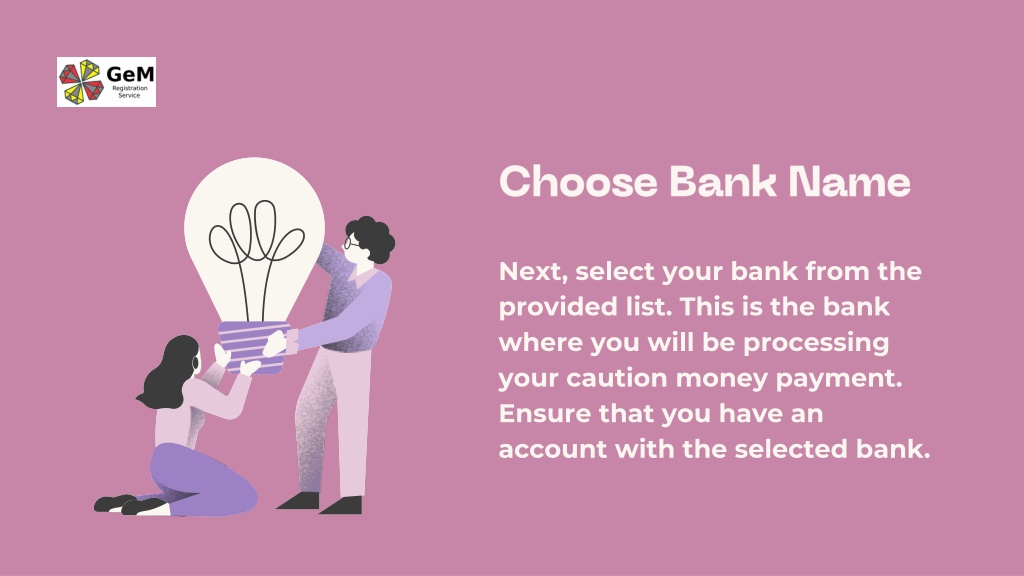 GeM
Registration Service

Choose Bank Name

Next, select your bank from the provided list. This is the bank where you will be processing your caution money payment. Ensure that you have an account with the selected bank.